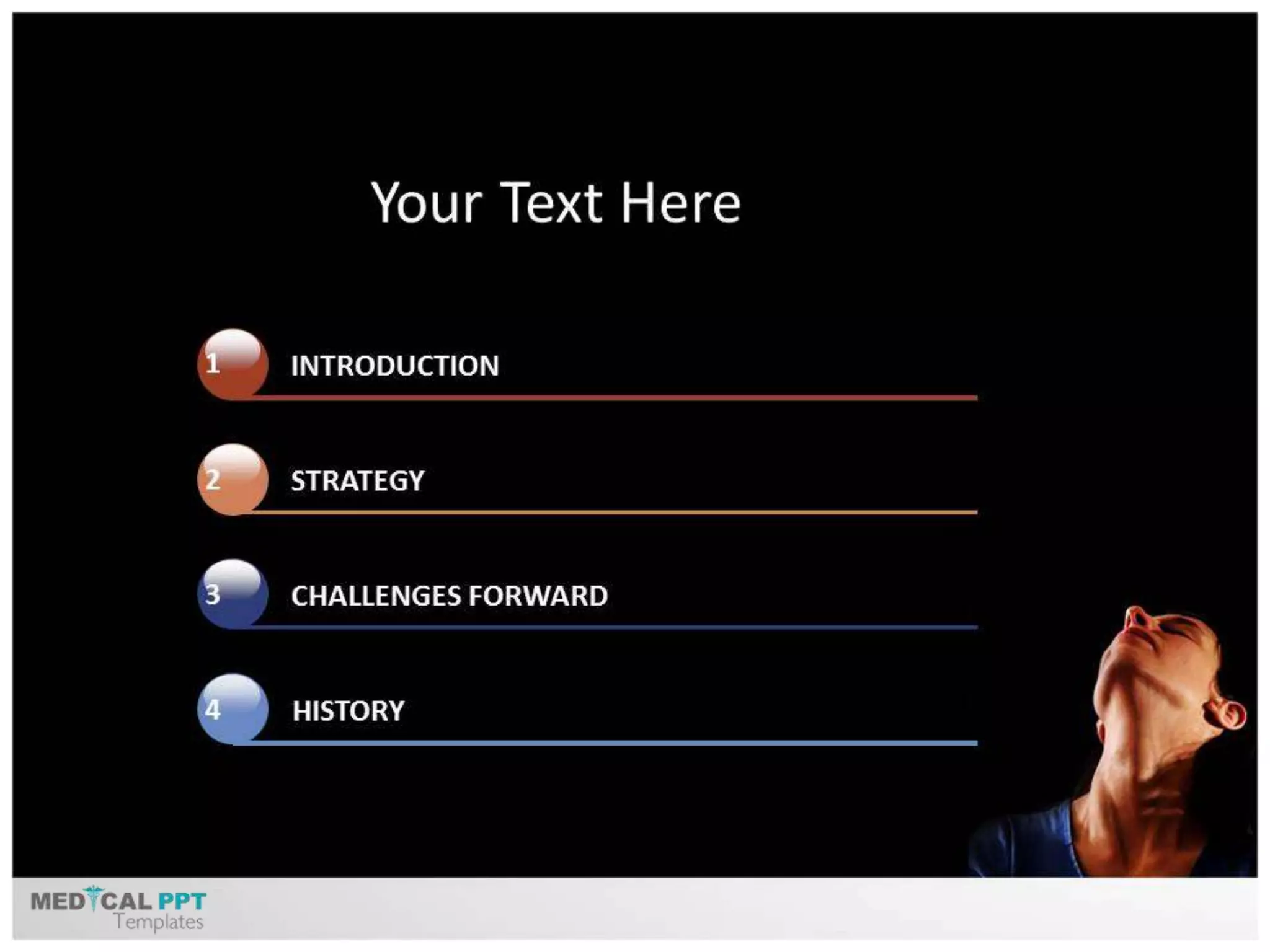 Your Text Here

1 INTRODUCTION

2 STRATEGY

3 CHALLENGES FORWARD

4 HISTORY

MEDICAL PPT Templates